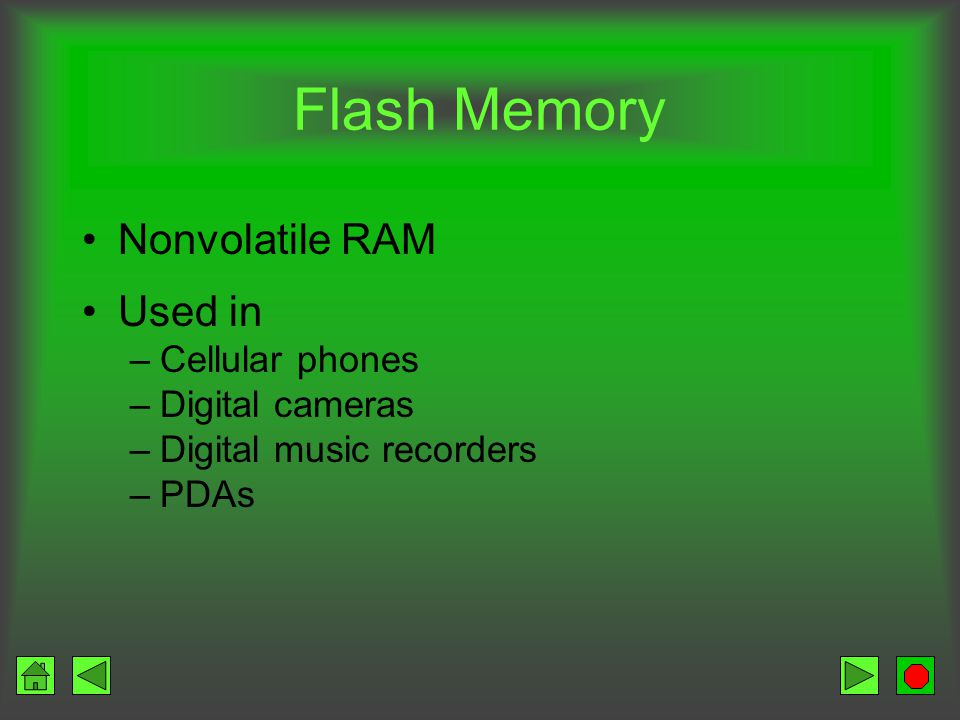 Flash Memory

• Nonvolatile RAM
• Used in
– Cellular phones
– Digital cameras
– Digital music recorders
– PDAs